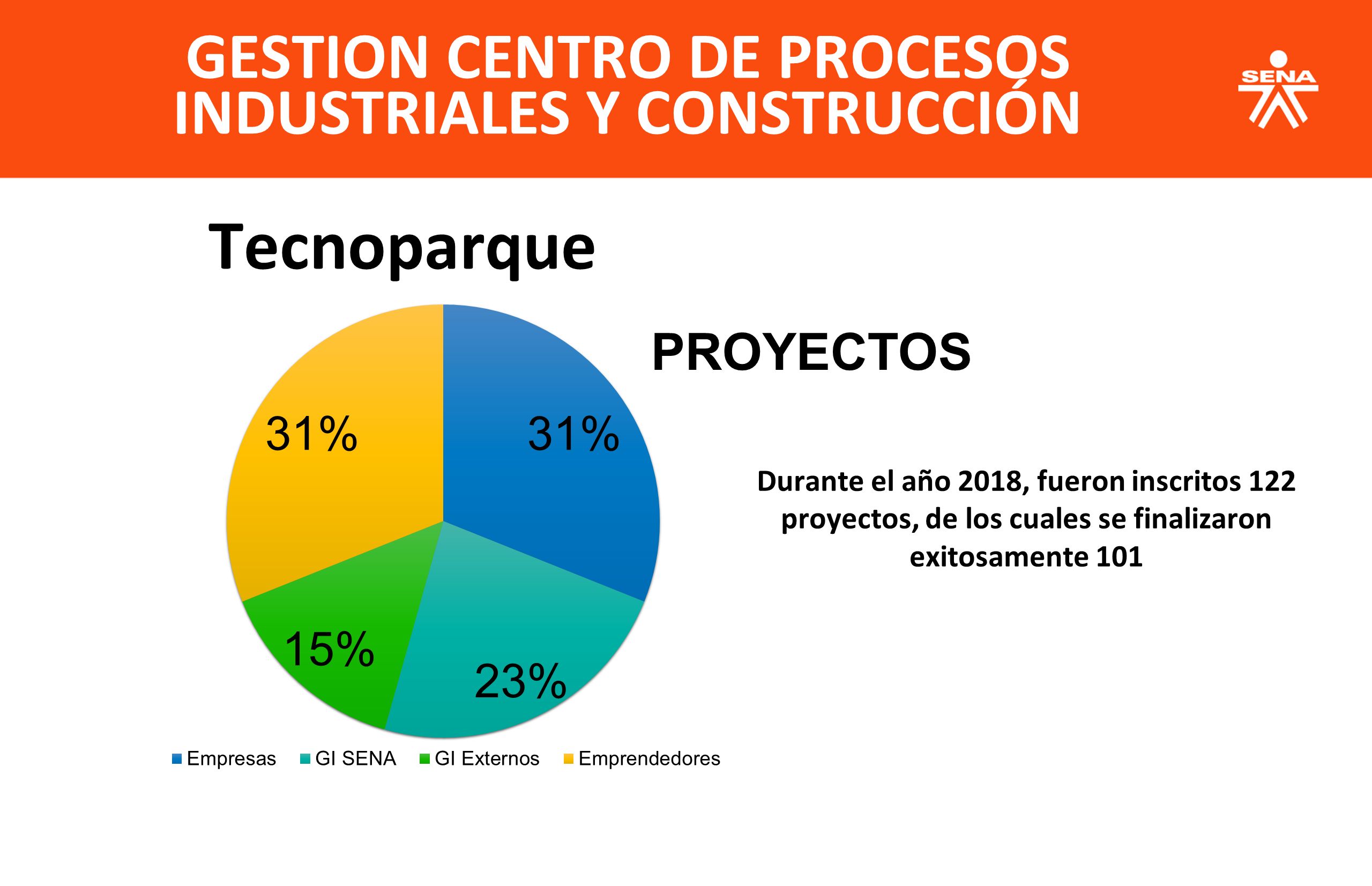 GESTION CENTRO DE PROCESOS INDUSTRIALES Y CONSTRUCCIÓN

SENA

Tecnoparque

PROYECTOS

31%

31%

15%

23%

Empresas GI SENA GI Externos Emprendedores

Durante el año 2018, fueron inscritos 122 proyectos, de los cuales se finalizaron exitosamente 101